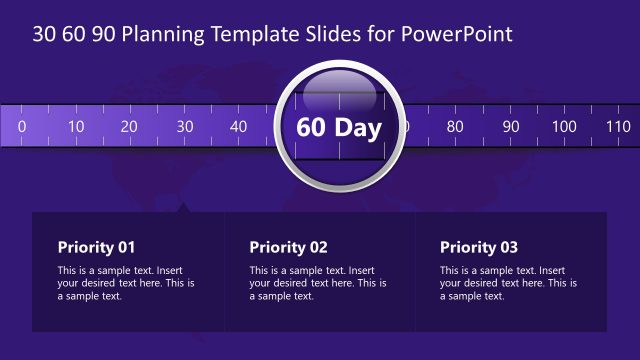 30 60 90 Planning Template Slides for PowerPoint

0 10 20 30 40 60 Day 0 80 90 100 110

Priority 01

This is a sample text. Insert your desired text here. This is a sample text.

Priority 02

This is a sample text. Insert your desired text here. This is a sample text.

Priority 03

This is a sample text. Insert your desired text here. This is a sample text.